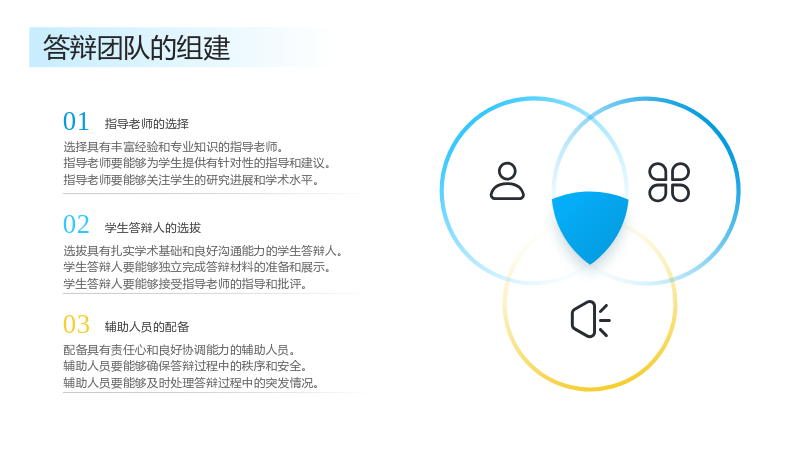 答辩团队的组建

01 指导老师的选择

选择具有丰富经验和专业知识的指导老师。
指导老师要能够为学生提供有针对性的指导和建议。
指导老师要能够关注学生的研究进展和学术水平。

02 学生答辩人的选拔

选拔具有扎实学术基础和良好沟通能力的学生答辩人。
学生答辩人要能够独立完成答辩材料的准备和展示。
学生答辩人要能够接受指导老师的指导和批评。

03 辅助人员的配备

配备具有责任心和良好协调能力的辅助人员。
辅助人员要能够确保答辩过程中的秩序和安全。
辅助人员要能够及时处理答辩过程中的突发情况。